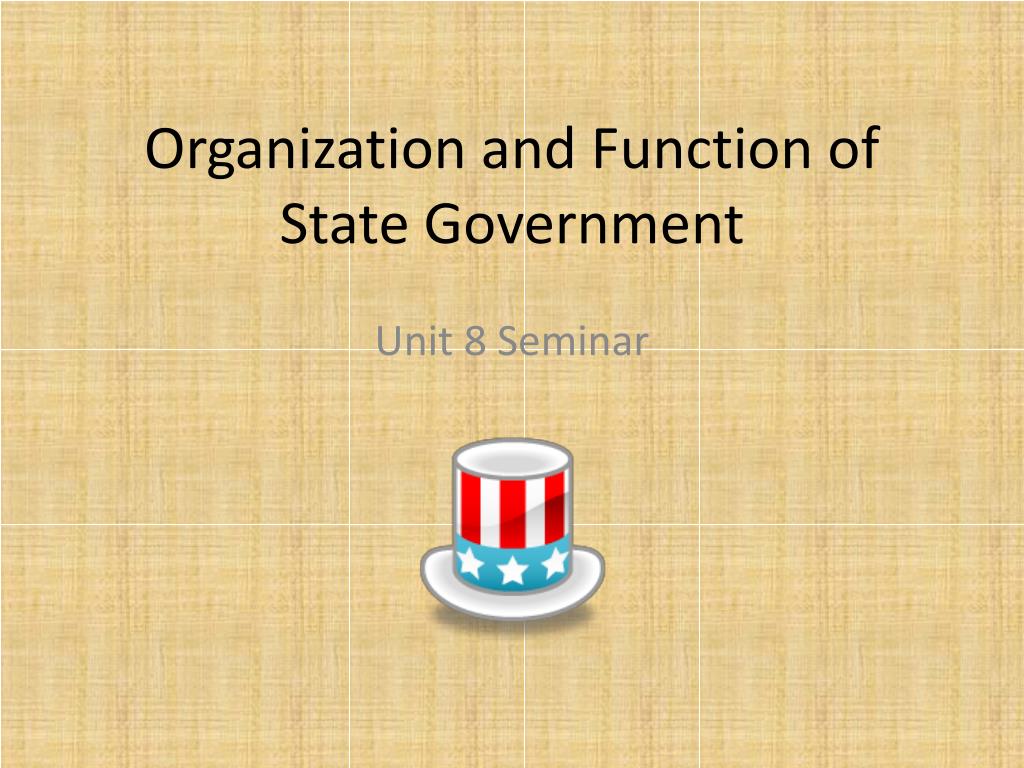 Organization and Function of State Government

Unit 8 Seminar